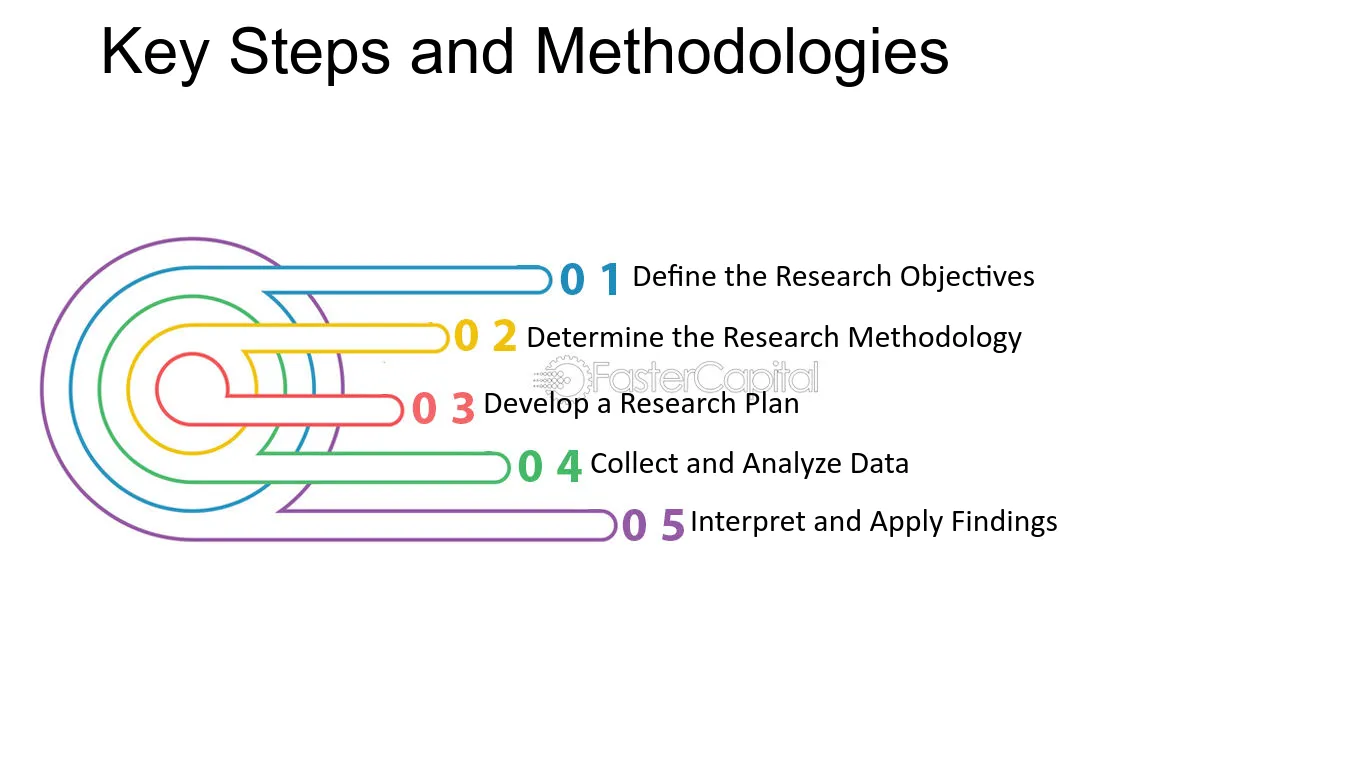 Key Steps and Methodologies

0 1 Define the Research Objectives

0 2 Determine the Research Methodology

0 3 Develop a Research Plan

0 4 Collect and Analyze Data

0 5 Interpret and Apply Findings

FasterCapital